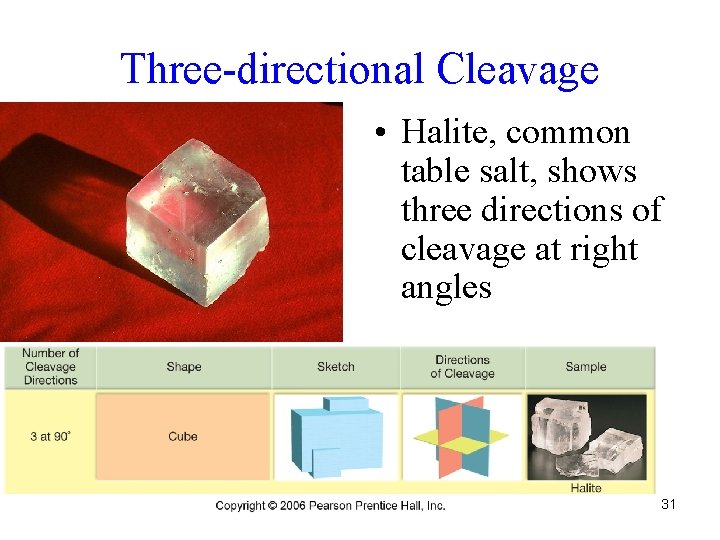 Three-directional Cleavage

• Halite, common table salt, shows three directions of cleavage at right angles

| Number of Cleavage Directions | Shape | Sketch | Directions of Cleavage | Sample |
|---|---|---|---|---|
| 3 at 90° | Cube | | | Halite |

Copyright © 2006 Pearson Prentice Hall, Inc.

31